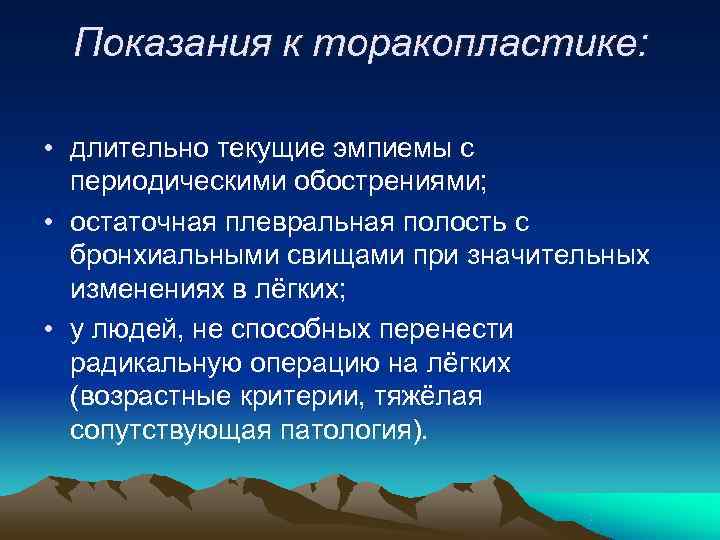 Показания к торакопластике:

• длительно текущие эмпиемы с периодическими обострениями;

• остаточная плевральная полость с бронхиальными свищами при значительных изменениях в лёгких;

• у людей, не способных перенести радикальную операцию на лёгких (возрастные критерии, тяжёлая сопутствующая патология).